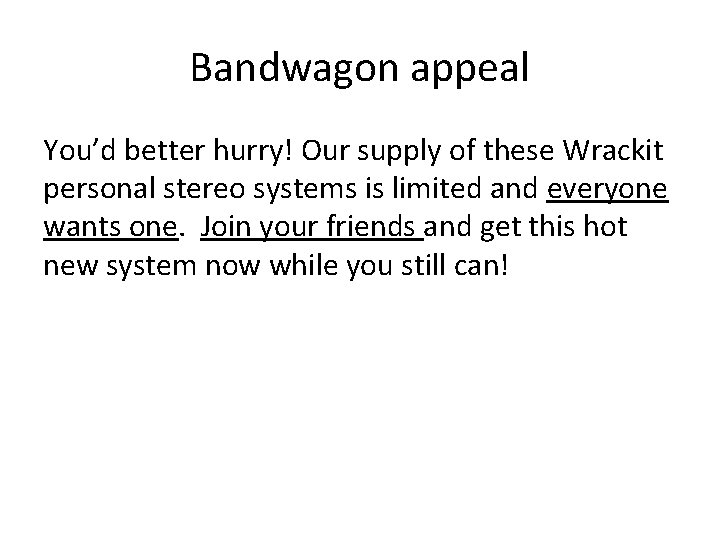 Bandwagon appeal

You'd better hurry! Our supply of these Wrackit personal stereo systems is limited and everyone wants one. Join your friends and get this hot new system now while you still can!